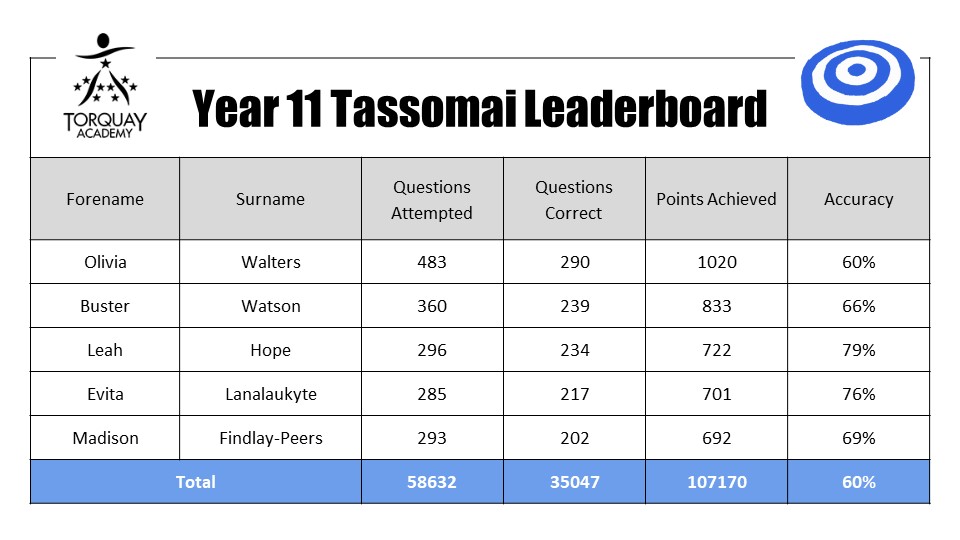 TORQUAY ACADEMY

Year 11 Tassomai Leaderboard

| Forename | Surname | Questions Attempted | Questions Correct | Points Achieved | Accuracy |
|---|---|---|---|---|---|
| Olivia | Walters | 483 | 290 | 1020 | 60% |
| Buster | Watson | 360 | 239 | 833 | 66% |
| Leah | Hope | 296 | 234 | 722 | 79% |
| Evita | Lanalaukyte | 285 | 217 | 701 | 76% |
| Madison | Findlay-Peers | 293 | 202 | 692 | 69% |
| Total | | 58632 | 35047 | 107170 | 60% |